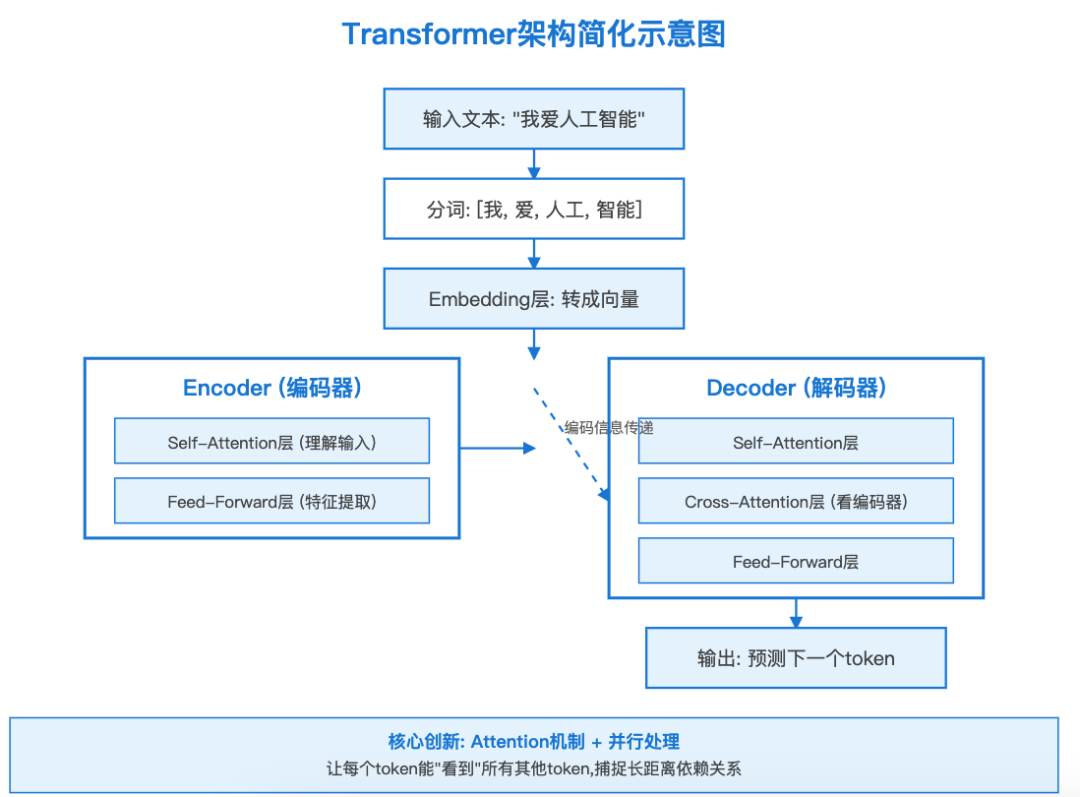 Transformer架构简化示意图

输入文本: "我爱人工智能"

分词: [我, 爱, 人工, 智能]

Embedding层: 转成向量

Encoder (编码器)

Self-Attention层 (理解输入)

Feed-Forward层 (特征提取)

编码信息传递

Decoder (解码器)

Self-Attention层

Cross-Attention层 (看编码器)

Feed-Forward层

输出: 预测下一个token

核心创新: Attention机制 + 并行处理

让每个token能"看到"所有其他token,捕捉长距离依赖关系